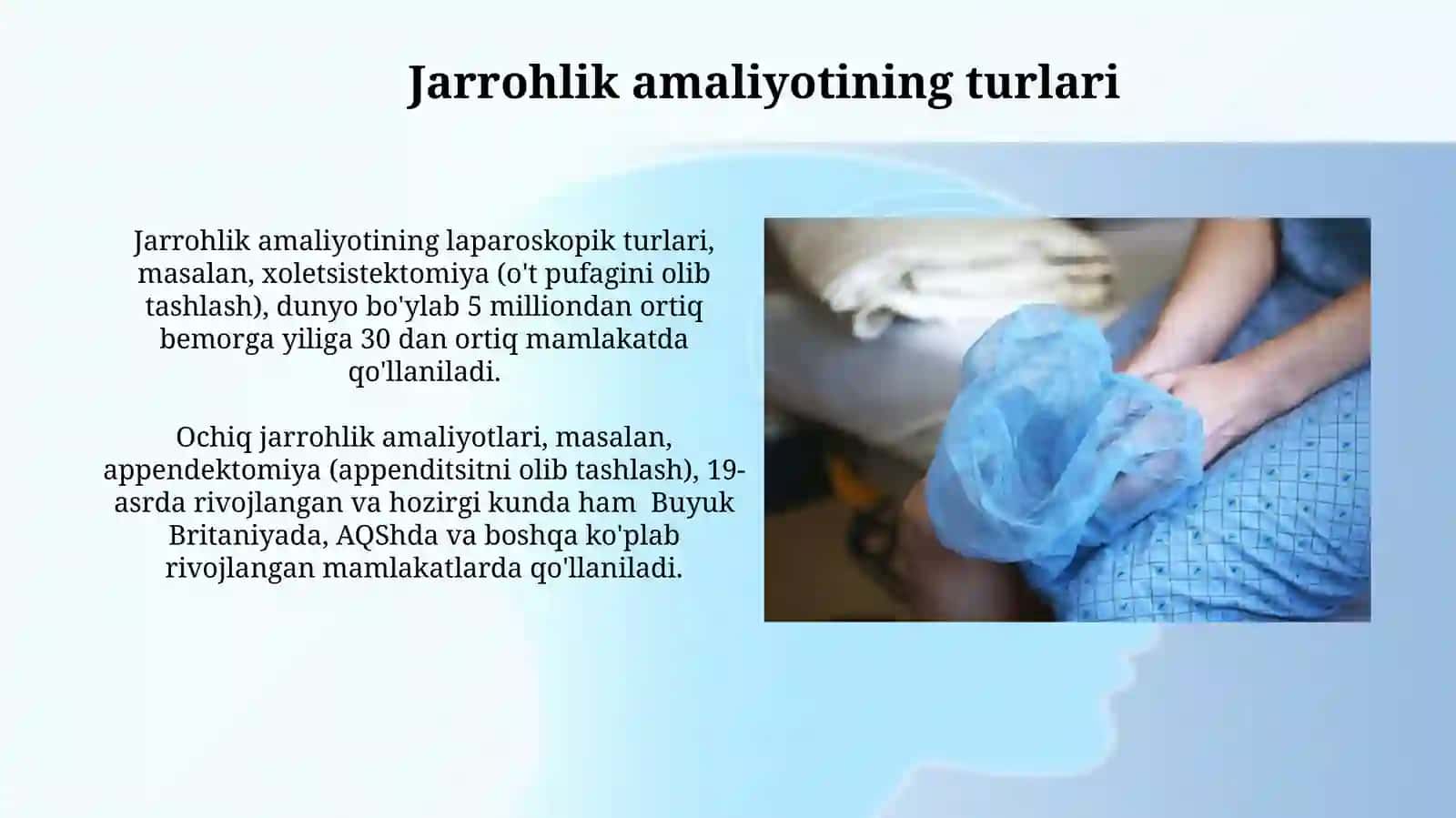 Jarrohlik amaliyotining turlari

Jarrohlik amaliyotining laparoskopik turlari, masalan, xoletsistektomiya (o't pufagini olib tashlash), dunyo bo'ylab 5 milliondan ortiq bemorga yiliga 30 dan ortiq mamlakatda qo'llaniladi.

Ochiq jarrohlik amaliyotlari, masalan, appendektomiya (appenditsitni olib tashlash), 19-asrda rivojlangan va hozirgi kunda ham Buyuk Britaniyada, AQShda va boshqa ko'plab rivojlangan mamlakatlarda qo'llaniladi.